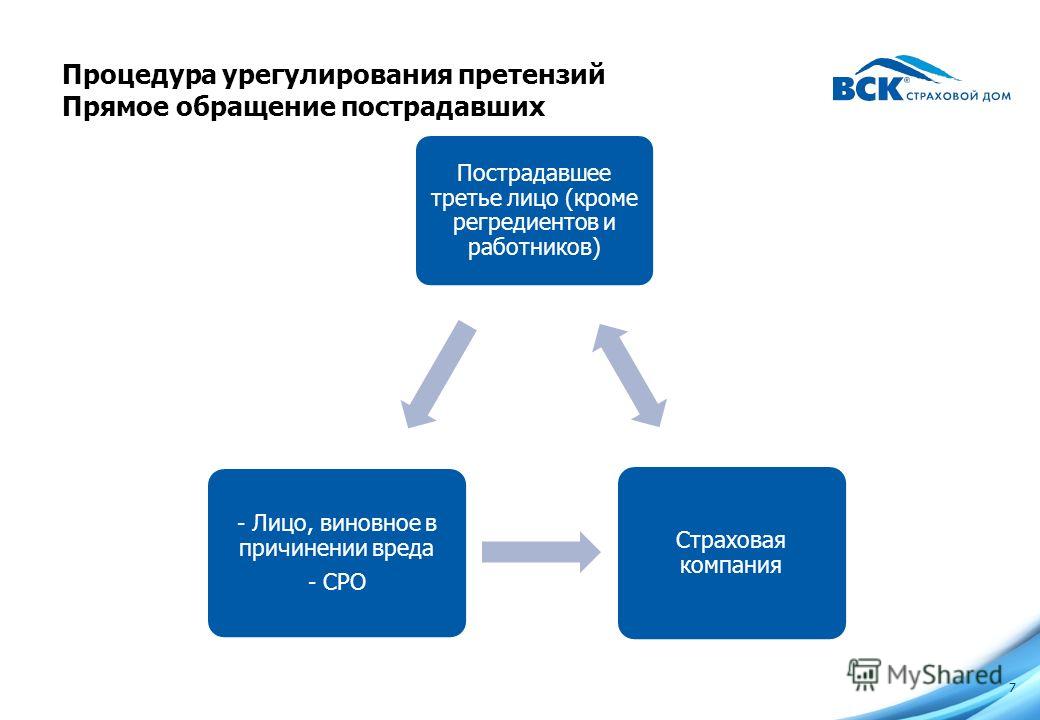 Процедура урегулирования претензий
Прямое обращение пострадавших

ВСК® СТРАХОВОЙ ДОМ

Пострадавшее третье лицо (кроме регредиентов и работников)

- Лицо, виновное в причинении вреда
- СРО

Страховая компания

MyShared

7